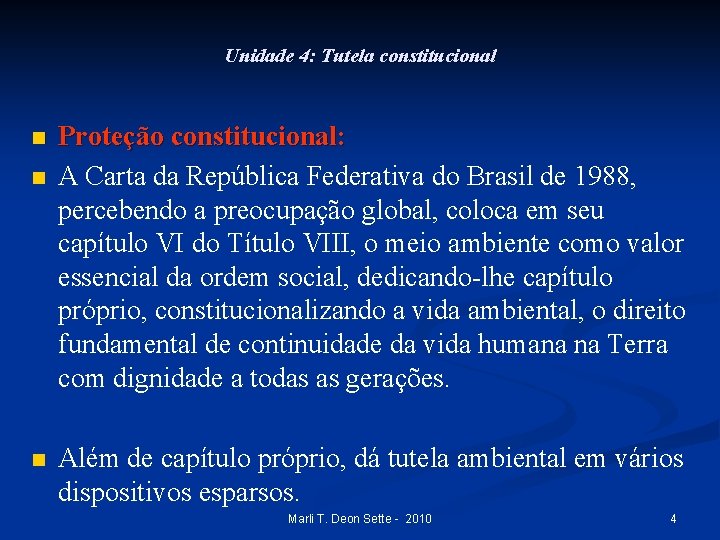 Unidade 4: Tutela constitucional

Proteção constitucional:

A Carta da República Federativa do Brasil de 1988, percebendo a preocupação global, coloca em seu capítulo VI do Título VIII, o meio ambiente como valor essencial da ordem social, dedicando-lhe capítulo próprio, constitucionalizando a vida ambiental, o direito fundamental de continuidade da vida humana na Terra com dignidade a todas as gerações.

Além de capítulo próprio, dá tutela ambiental em vários dispositivos esparsos.

Marli T. Deon Sette - 2010

4